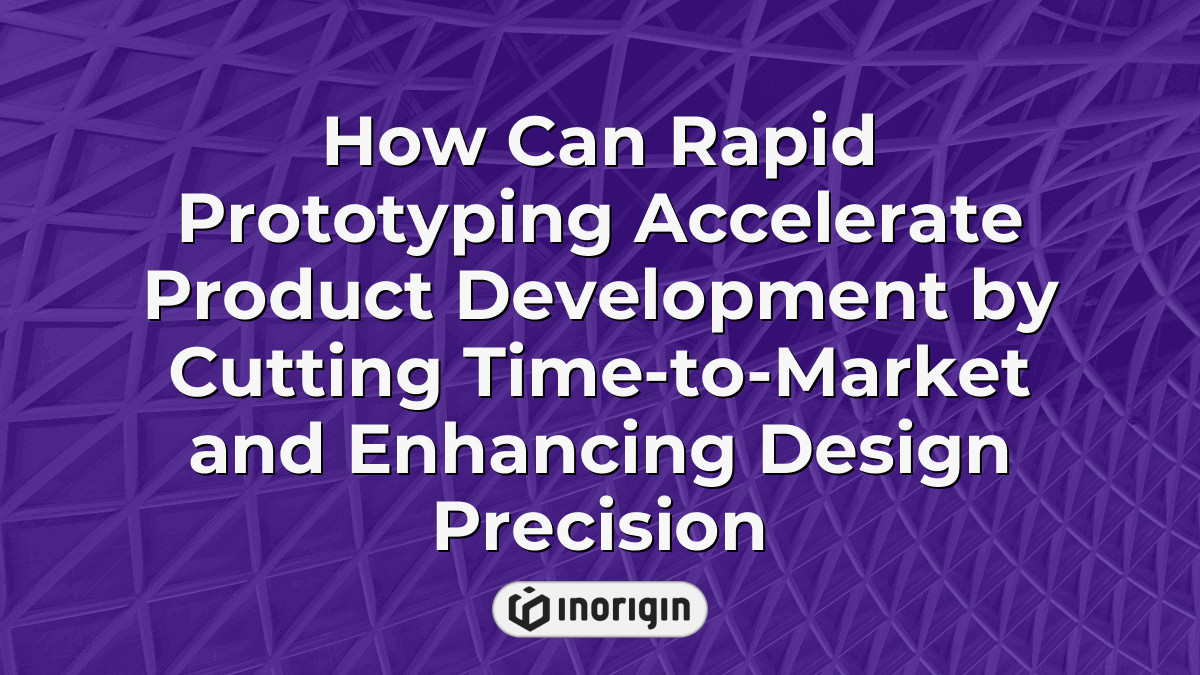 How Can Rapid Prototyping Accelerate Product Development by Cutting Time-to-Market and Enhancing Design Precision

INORIGIN